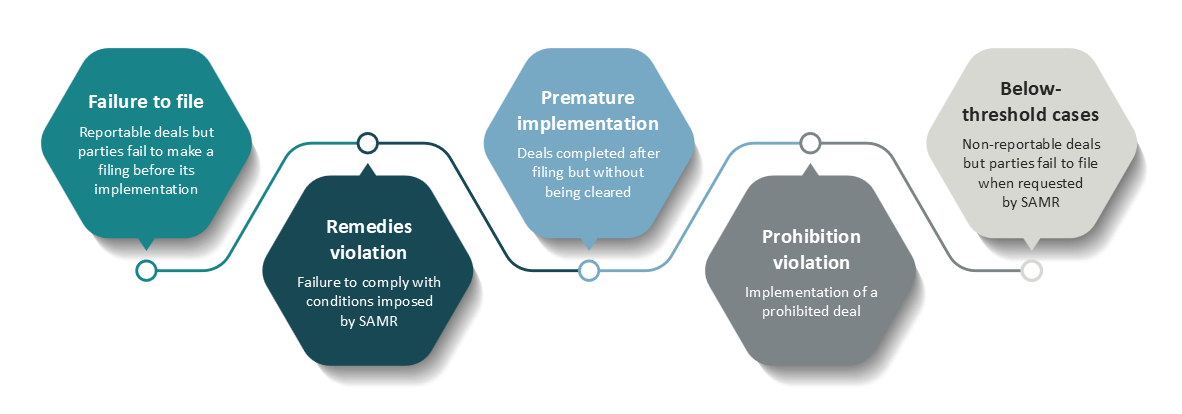 Failure to file
Reportable deals but parties fail to make a filing before its implementation

Remedies violation
Failure to comply with conditions imposed by SAMR

Premature implementation
Deals completed after filing but without being cleared

Prohibition violation
Implementation of a prohibited deal

Below-threshold cases
Non-reportable deals but parties fail to file when requested by SAMR